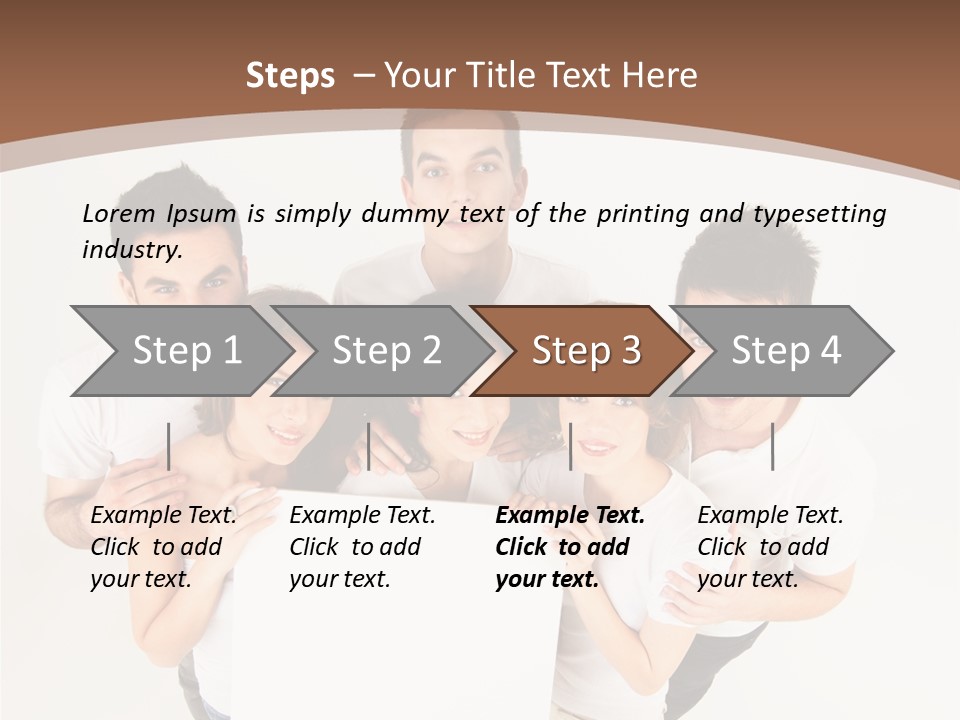 Steps – Your Title Text Here

Lorem Ipsum is simply dummy text of the printing and typesetting industry.

Step 1

Step 2

Step 3

Step 4

Example Text. Click to add your text.

Example Text. Click to add your text.

Example Text. Click to add your text.

Example Text. Click to add your text.